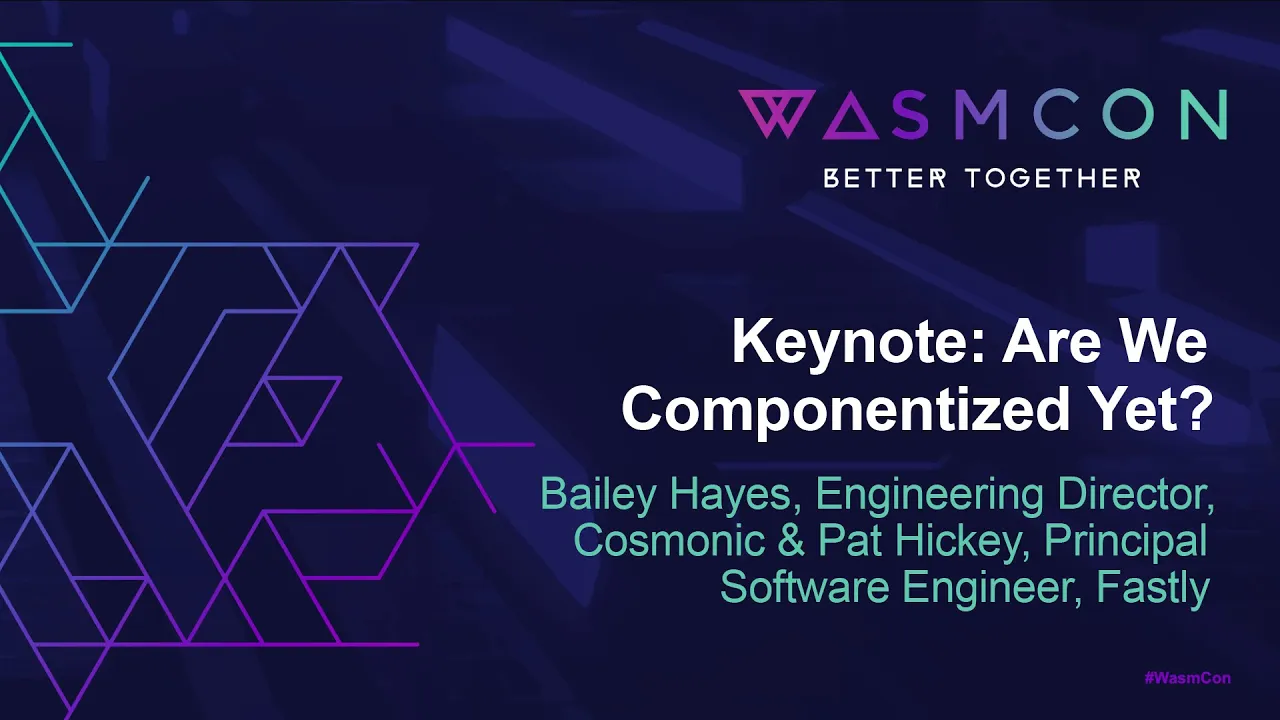 WASMCON
BETTER TOGETHER

Keynote: Are We Componentized Yet?

Bailey Hayes, Engineering Director, Cosmonic & Pat Hickey, Principal Software Engineer, Fastly

#WasmCon